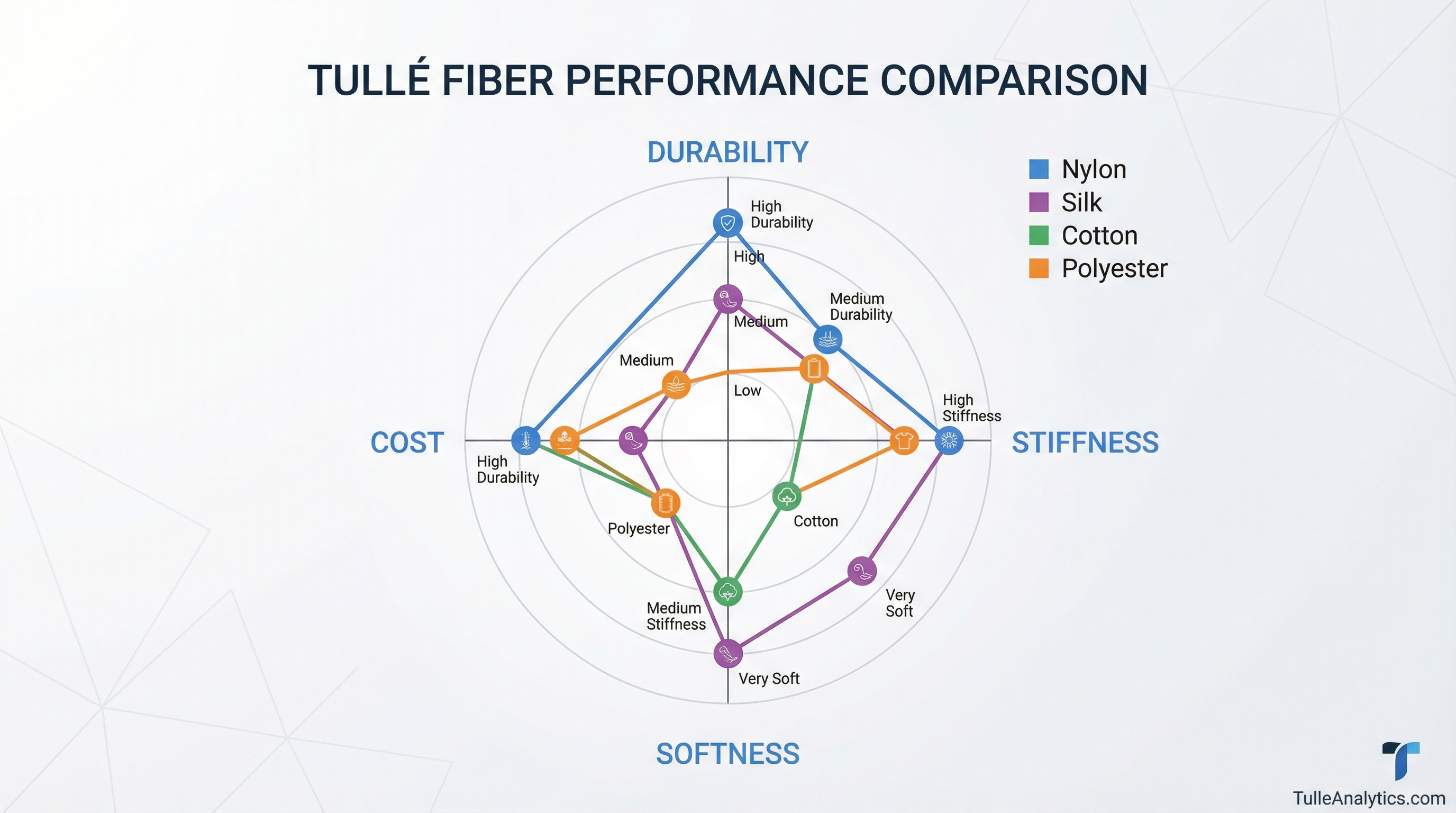 TULLÉ FIBER PERFORMANCE COMPARISON

DURABILITY

Nylon
Silk
Cotton
Polyester

High Durability

High

Medium Durability

Medium

Medium

Low

High Stiffness

COST

STIFFNESS

High Durability

Polyester

Cotton

Medium Stiffness

Very Soft

Very Soft

SOFTNESS

TulleAnalytics.com